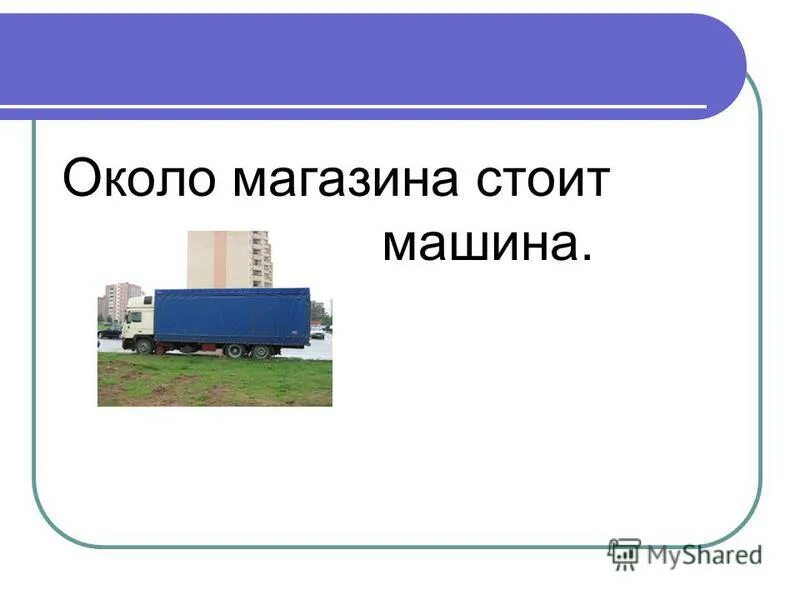 Около магазина стоит машина.

MyShared